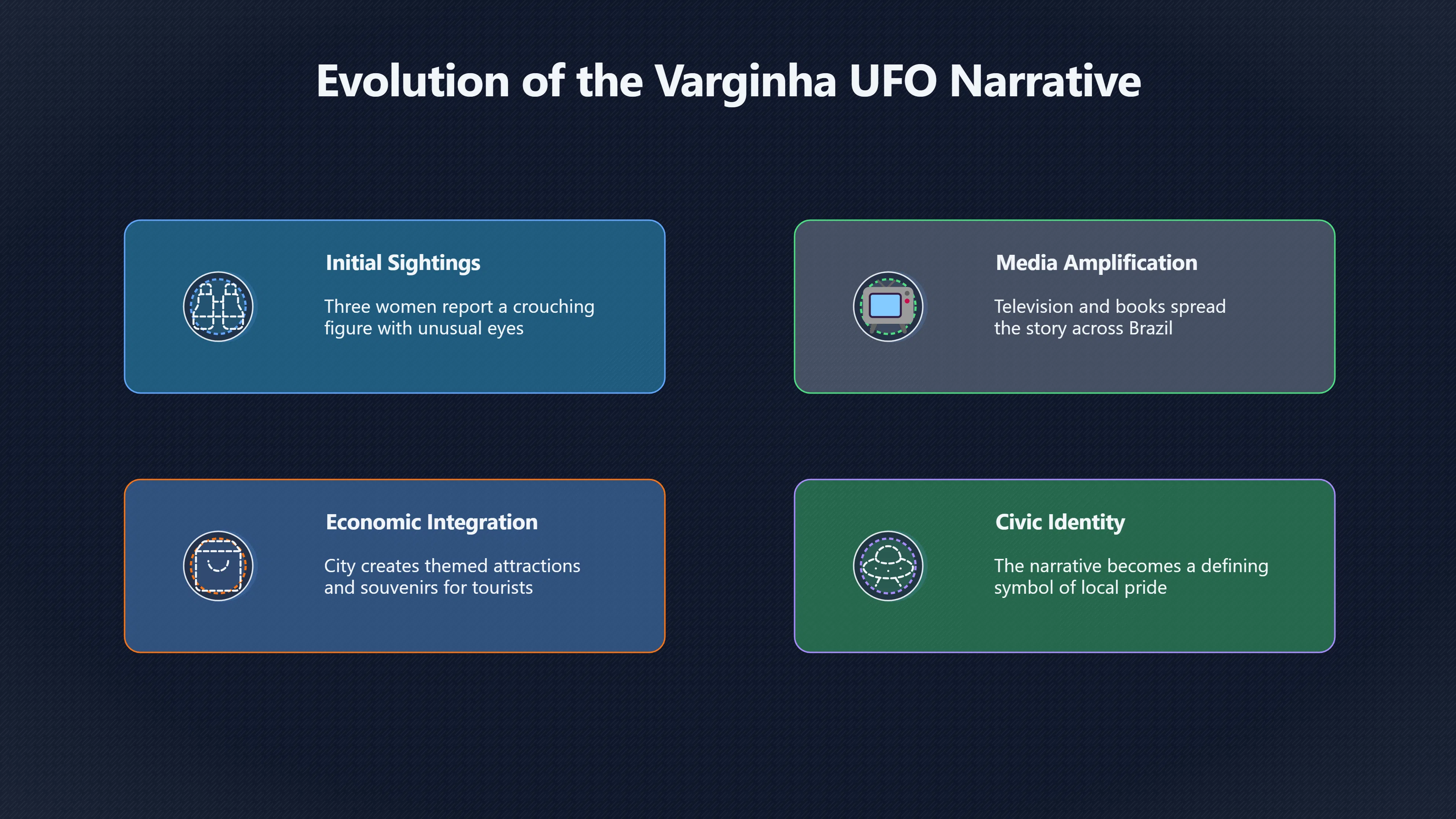 Evolution of the Varginha UFO Narrative

Initial Sightings

Three women report a crouching figure with unusual eyes

Media Amplification

Television and books spread the story across Brazil

Economic Integration

City creates themed attractions and souvenirs for tourists

Civic Identity

The narrative becomes a defining symbol of local pride